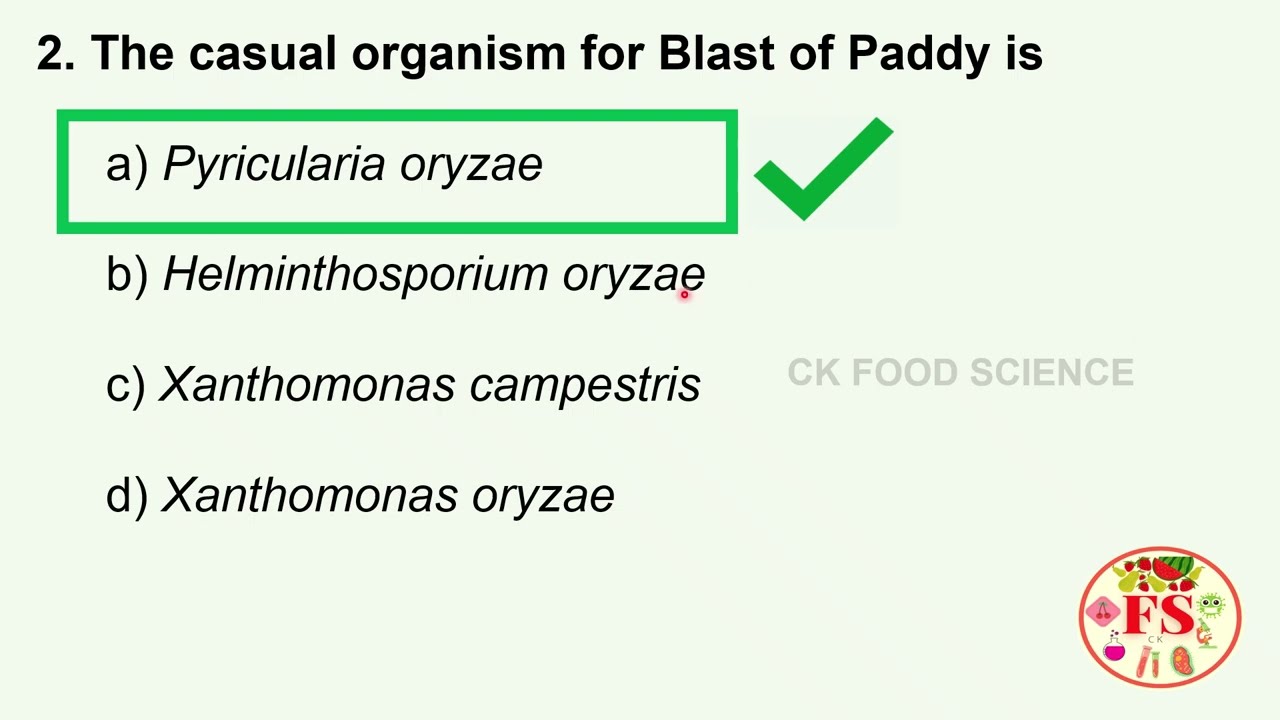 2. The casual organism for Blast of Paddy is

a) Pyricularia oryzae

b) Helminthosporium oryzae

c) Xanthomonas campestris

d) Xanthomonas oryzae

CK FOOD SCIENCE

FS
CK